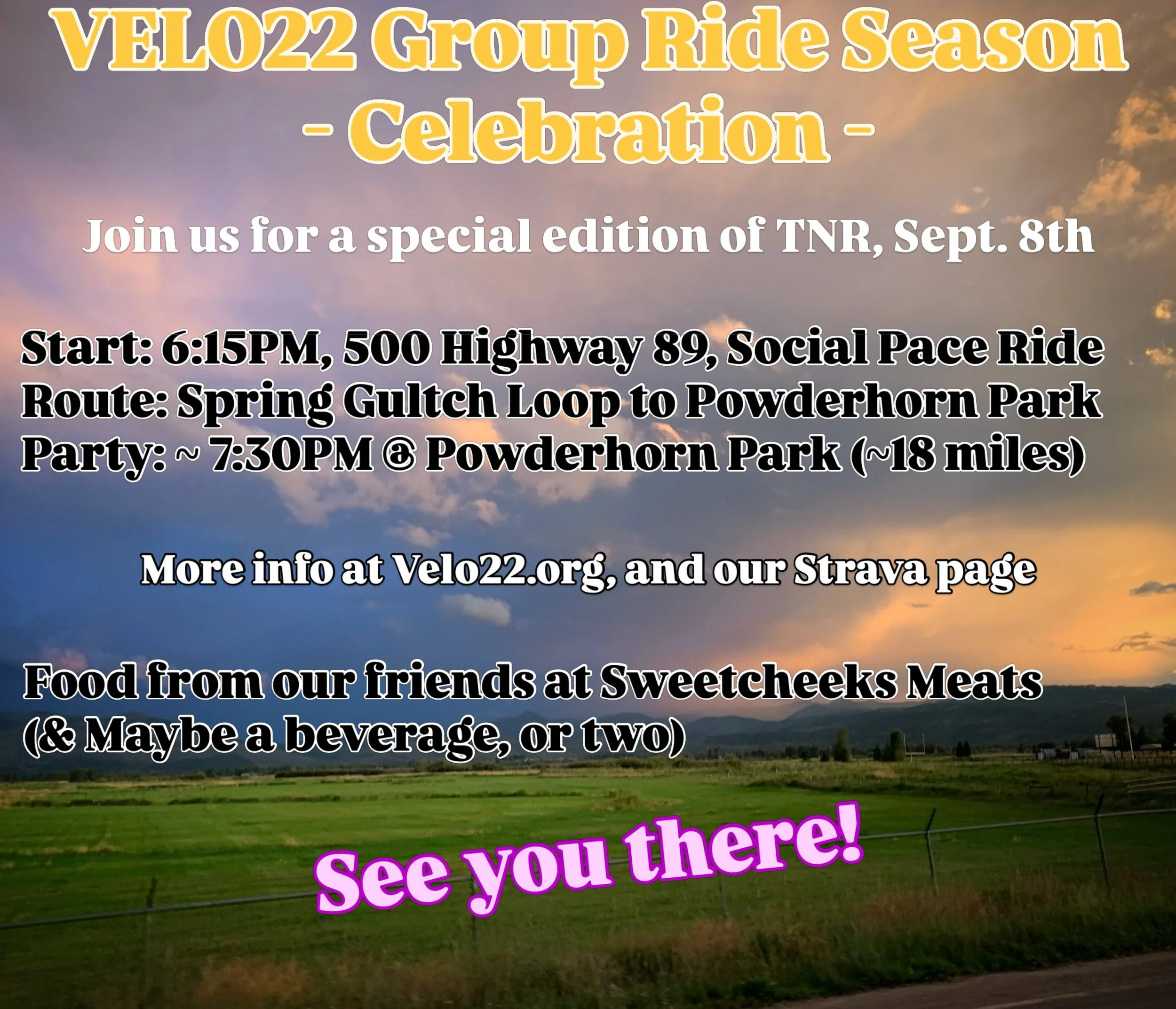 VELO22 Group Ride Season
- Celebration -

Join us for a special edition of TNR, Sept. 8th

Start: 6:15PM, 500 Highway 89, Social Pace Ride
Route: Spring Gultch Loop to Powderhorn Park
Party: ~ 7:30PM @ Powderhorn Park (~18 miles)

More info at Velo22.org, and our Strava page

Food from our friends at Sweetcheeks Meats
(& Maybe a beverage, or two)

See you there!